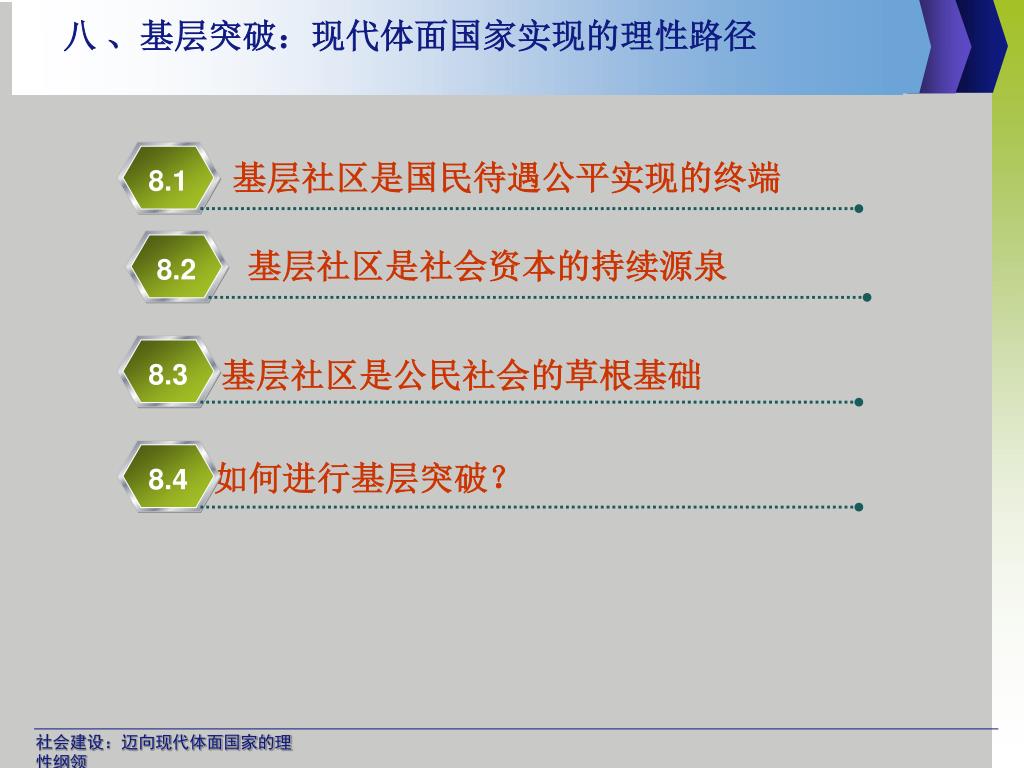 八、基层突破：现代体面国家实现的理性路径

8.1 基层社区是国民待遇公平实现的终端

8.2 基层社区是社会资本的持续源泉

8.3 基层社区是公民社会的草根基础

8.4 如何进行基层突破？

社会建设：迈向现代体面国家的理性纲领